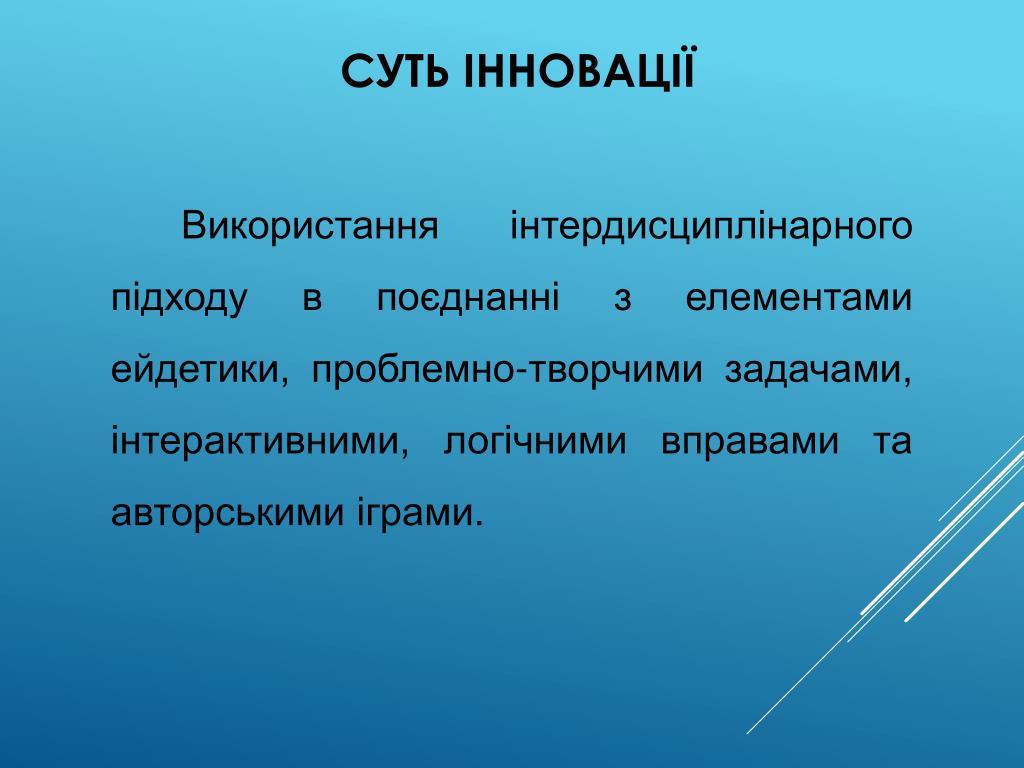 СУТЬ ІННОВАЦІЇ

Використання інтердисциплінарного підходу в поєднанні з елементами ейдетики, проблемно-творчими задачами, інтерактивними, логічними вправами та авторськими іграми.